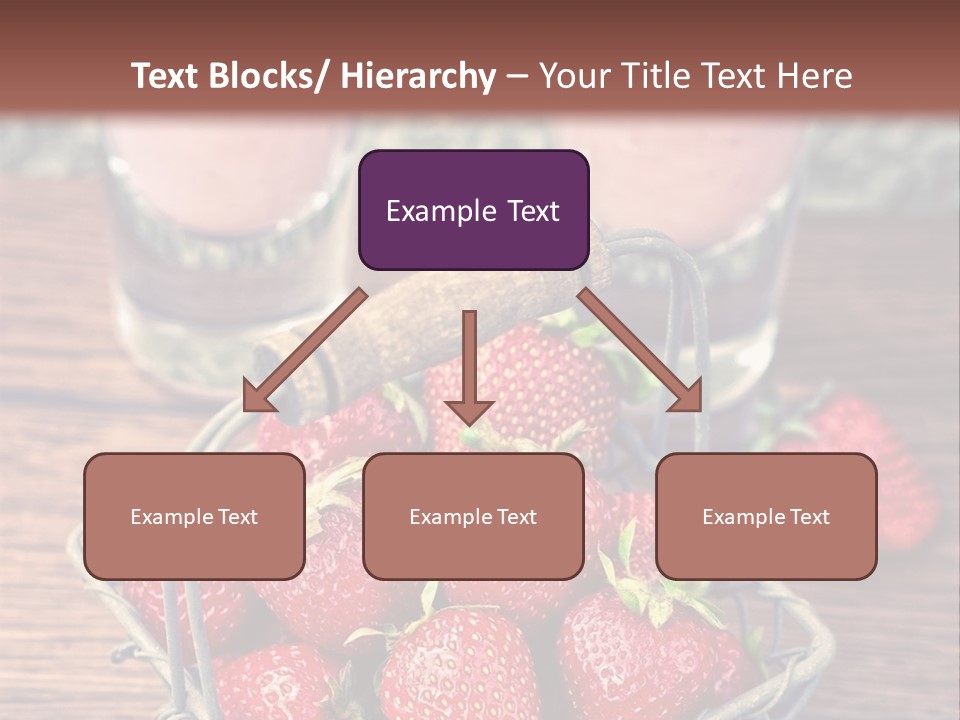 Text Blocks/ Hierarchy – Your Title Text Here

Example Text

Example Text

Example Text

Example Text